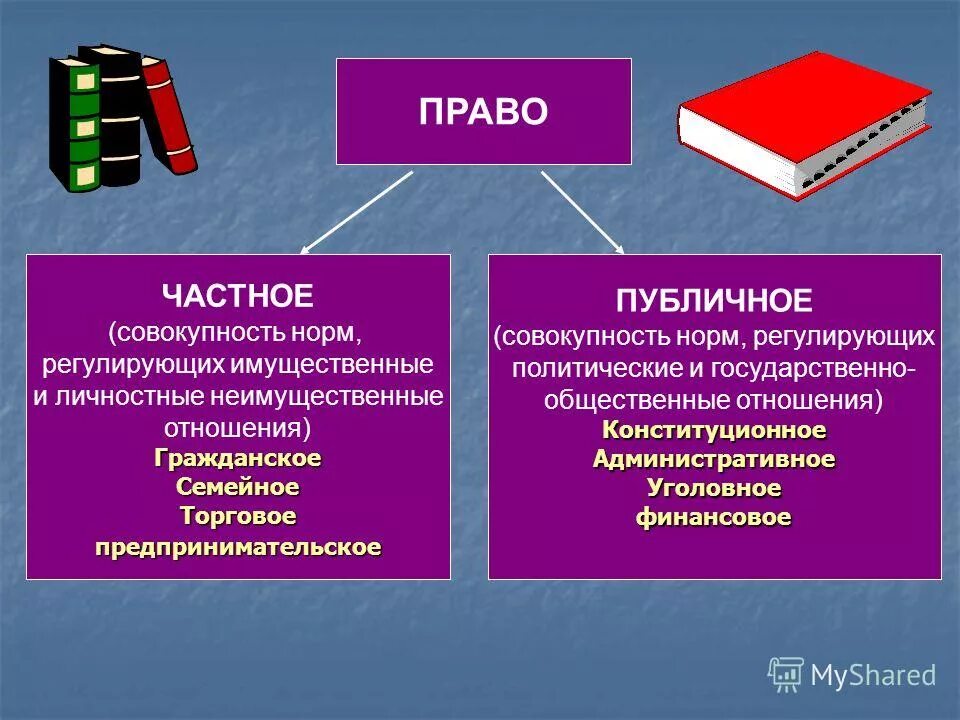 ПРАВО

ЧАСТНОЕ
(совокупность норм, регулирующих имущественные и личностные неимущественные отношения)
Гражданское
Семейное
Торговое
предпринимательское

ПУБЛИЧНОЕ
(совокупность норм, регулирующих политические и государственно-общественные отношения)
Конституционное
Административное
Уголовное
финансовое

MyShared